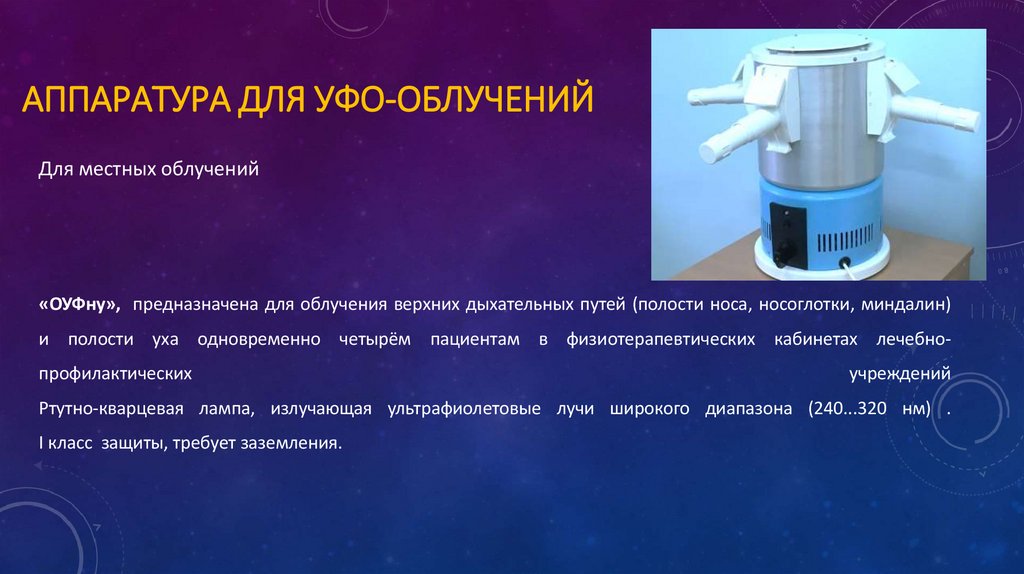 АППАРАТУРА ДЛЯ УФО-ОБЛУЧЕНИЙ

Для местных облучений

«ОУФну», предназначена для облучения верхних дыхательных путей (полости носа, носоглотки, миндалин) и полости уха одновременно четырём пациентам в физиотерапевтических кабинетах лечебно-профилактических учреждений
Ртутно-кварцевая лампа, излучающая ультрафиолетовые лучи широкого диапазона (240...320 нм) .
I класс защиты, требует заземления.